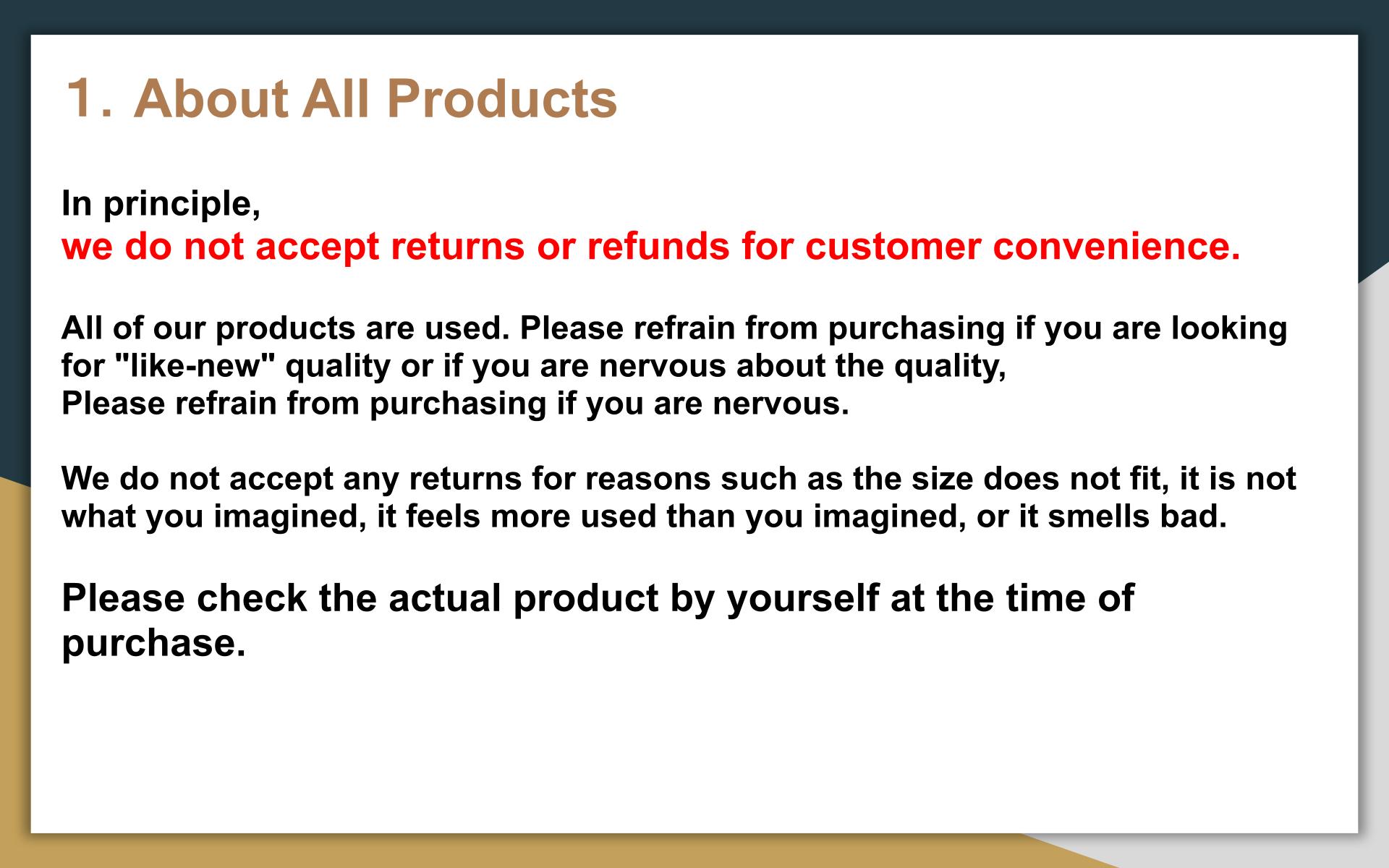 1. About All Products

In principle,
we do not accept returns or refunds for customer convenience.

All of our products are used. Please refrain from purchasing if you are looking for "like-new" quality or if you are nervous about the quality,
Please refrain from purchasing if you are nervous.

We do not accept any returns for reasons such as the size does not fit, it is not what you imagined, it feels more used than you imagined, or it smells bad.

Please check the actual product by yourself at the time of purchase.